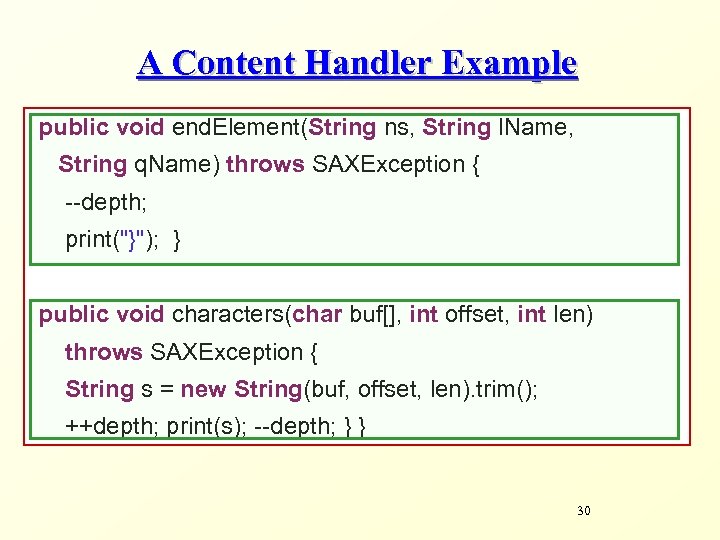 A Content Handler Example

public void endElement(String ns, String lName, String qName) throws SAXException {
--depth;
print("}"); }

public void characters(char buf[], int offset, int len) throws SAXException {
String s = new String(buf, offset, len).trim();
++depth; print(s); --depth; } }

30